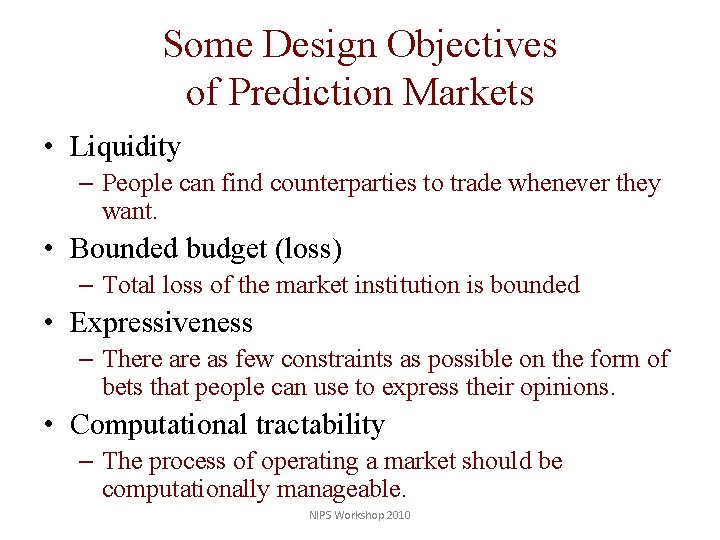 Some Design Objectives of Prediction Markets

• Liquidity
– People can find counterparties to trade whenever they want.
• Bounded budget (loss)
– Total loss of the market institution is bounded
• Expressiveness
– There are as few constraints as possible on the form of bets that people can use to express their opinions.
• Computational tractability
– The process of operating a market should be computationally manageable.

NIPS Workshop 2010